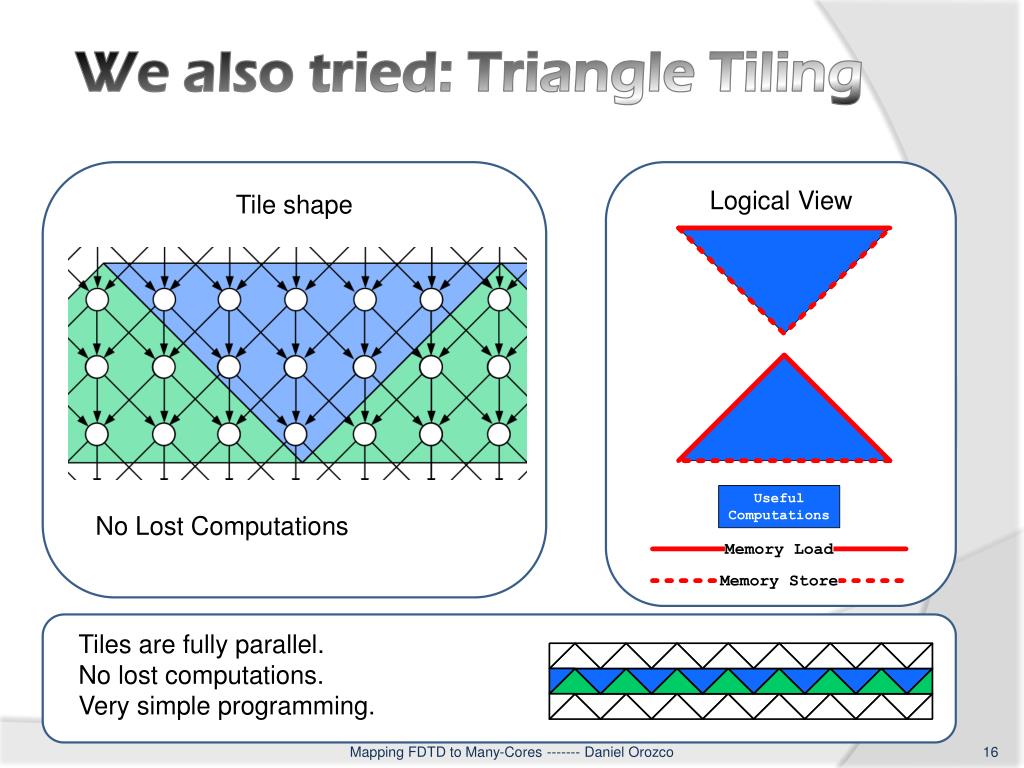 We also tried: Triangle Tiling

Tile shape

No Lost Computations

Logical View

Useful Computations

Memory Load

Memory Store

Tiles are fully parallel.
No lost computations.
Very simple programming.

Mapping FDTD to Many-Cores ------- Daniel Orozco

16